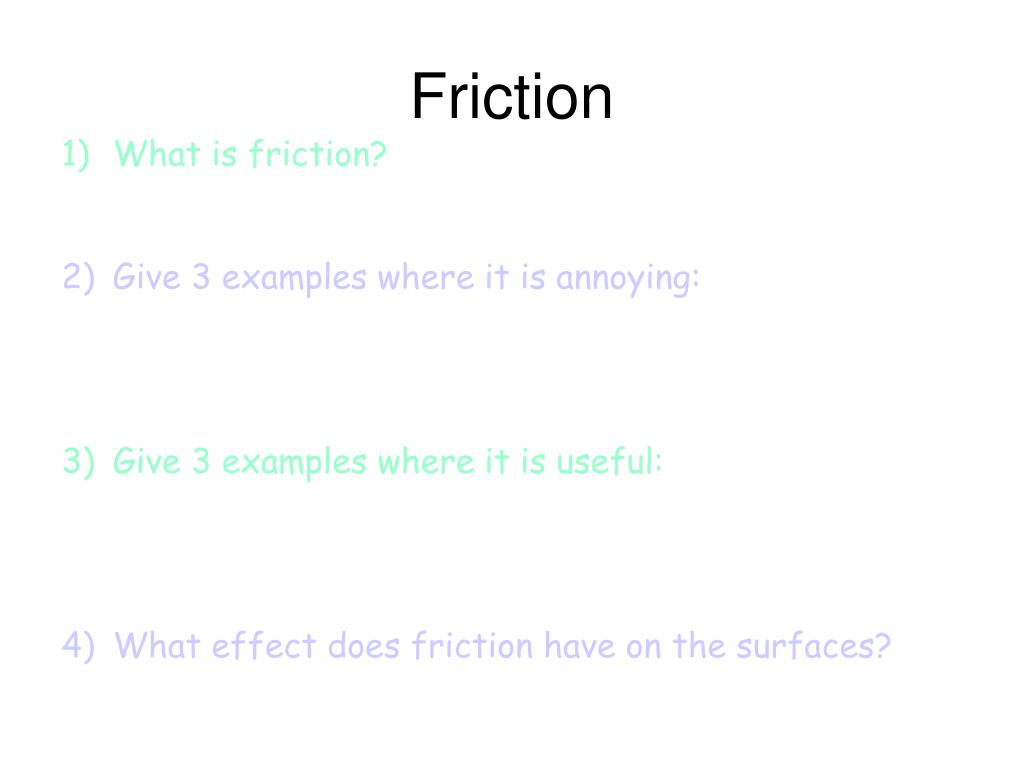 Friction

1) What is friction?

2) Give 3 examples where it is annoying:

3) Give 3 examples where it is useful:

4) What effect does friction have on the surfaces?